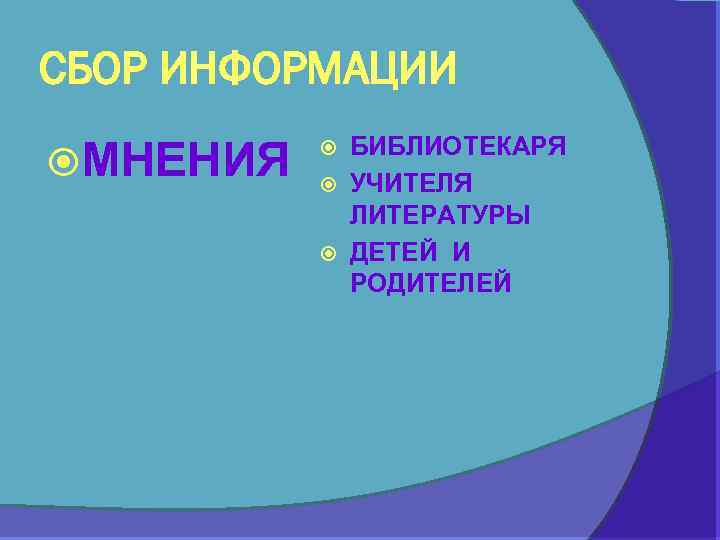 СБОР ИНФОРМАЦИИ

МНЕНИЯ

БИБЛИОТЕКАРЯ
УЧИТЕЛЯ ЛИТЕРАТУРЫ
ДЕТЕЙ И РОДИТЕЛЕЙ